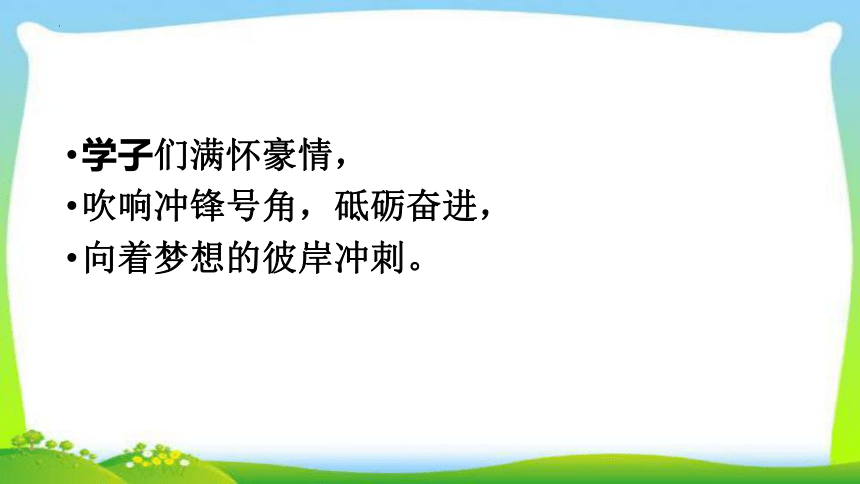 •学子们满怀豪情，
•吹响冲锋号角，砥砺奋进，
•向着梦想的彼岸冲刺。